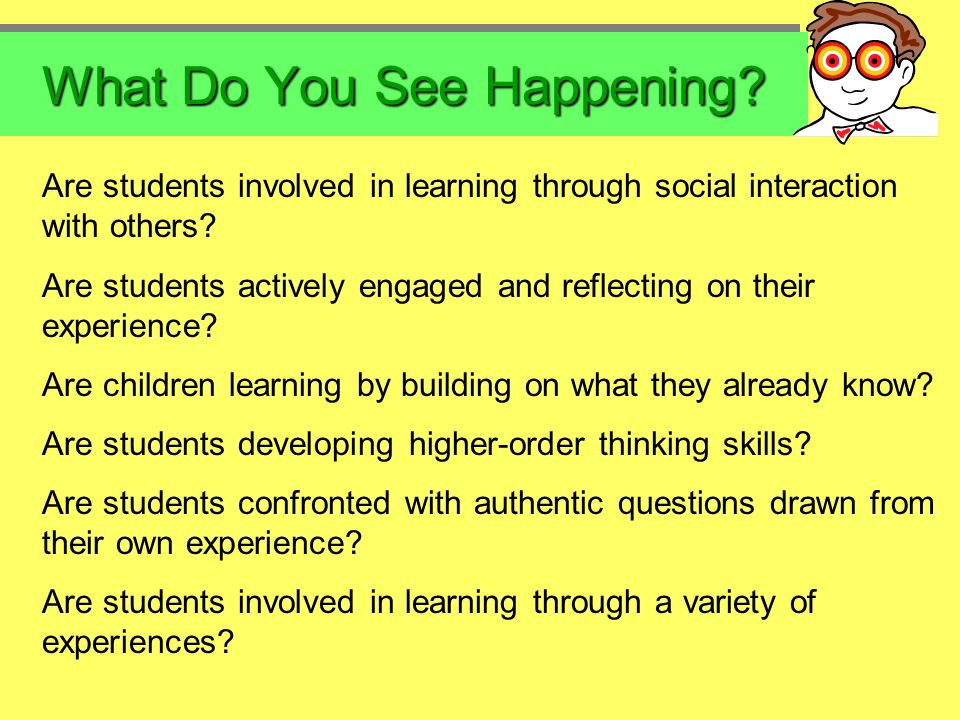 What Do You See Happening?

Are students involved in learning through social interaction with others?

Are students actively engaged and reflecting on their experience?

Are children learning by building on what they already know?

Are students developing higher-order thinking skills?

Are students confronted with authentic questions drawn from their own experience?

Are students involved in learning through a variety of experiences?